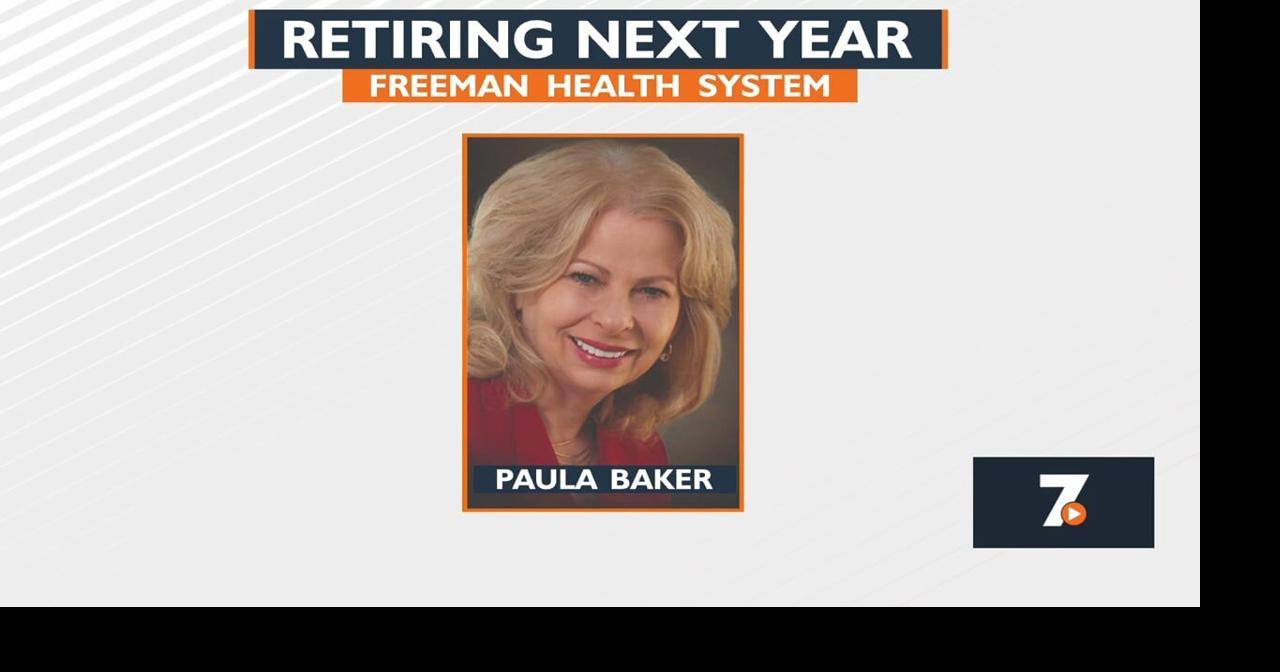 RETIRING NEXT YEAR
FREEMAN HEALTH SYSTEM

PAULA BAKER

7